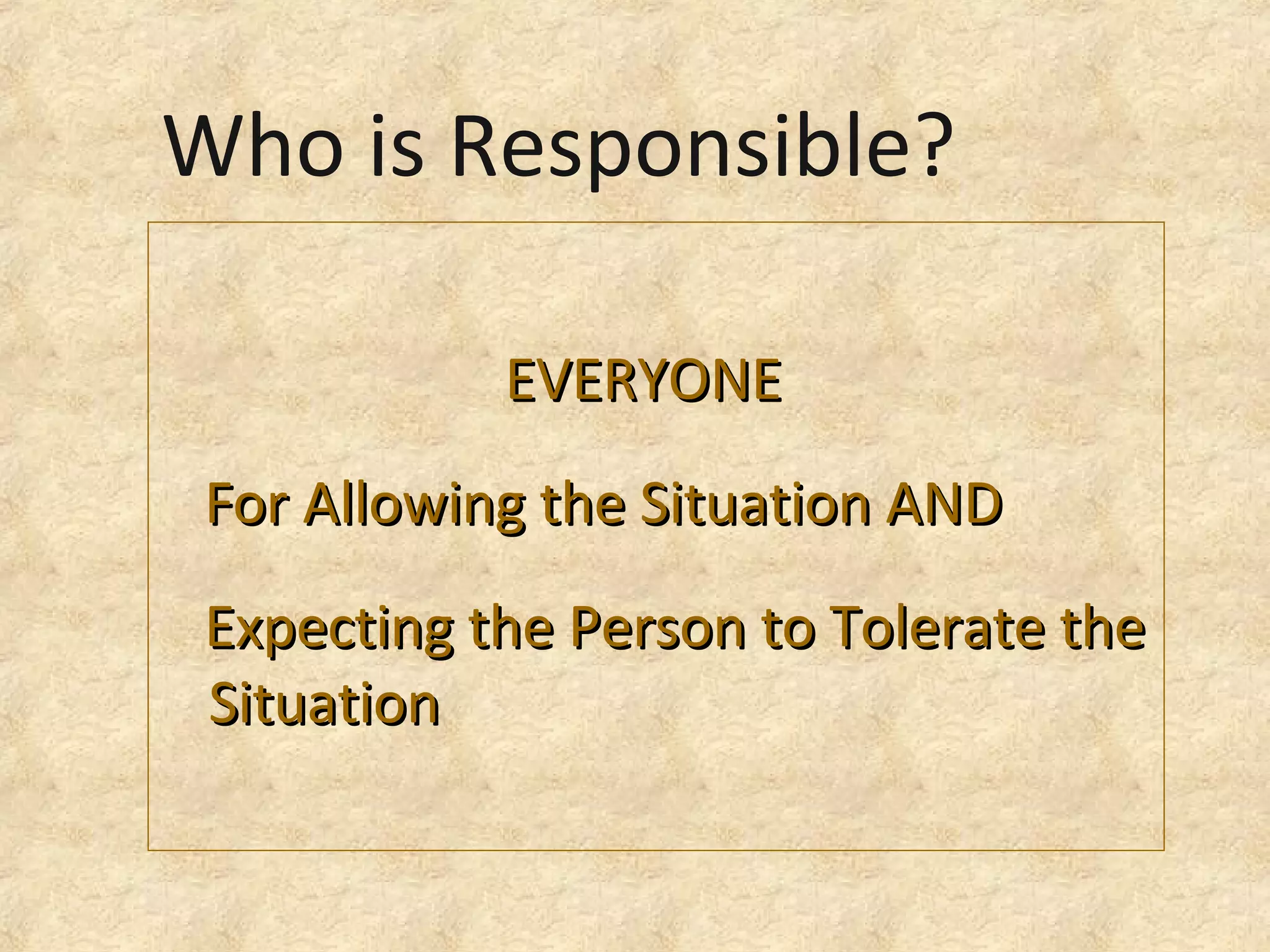 Who is Responsible?

EVERYONE

For Allowing the Situation AND

Expecting the Person to Tolerate the Situation